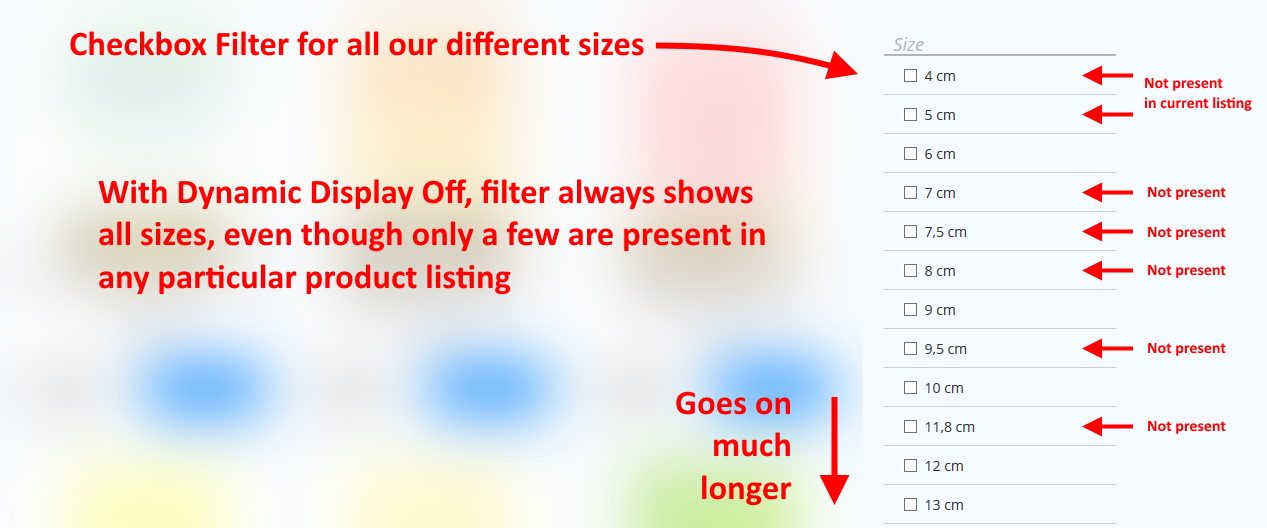 Checkbox Filter for all our different sizes

With Dynamic Display Off, filter always shows all sizes, even though only a few are present in any particular product listing

Goes on much longer

Size

☐ 4 cm

Not present in current listing

☐ 5 cm

☐ 6 cm

☐ 7 cm

Not present

☐ 7,5 cm

Not present

☐ 8 cm

Not present

☐ 9 cm

☐ 9,5 cm

Not present

☐ 10 cm

☐ 11,8 cm

Not present

☐ 12 cm

☐ 13 cm